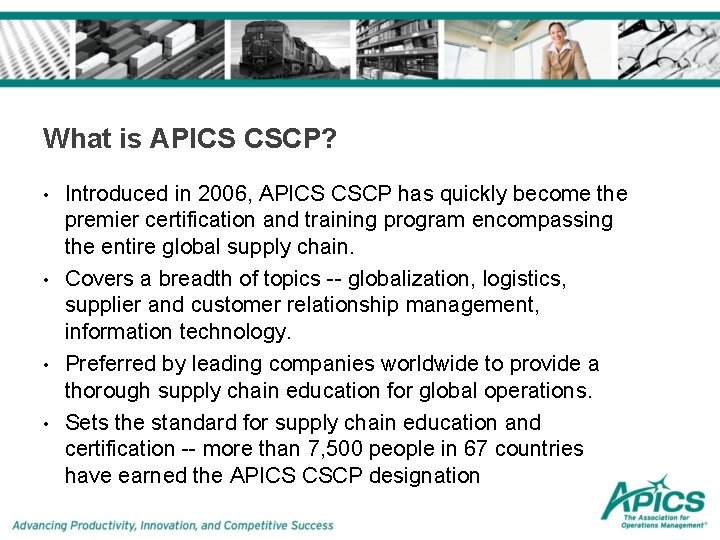 What is APICS CSCP?

• Introduced in 2006, APICS CSCP has quickly become the premier certification and training program encompassing the entire global supply chain.

• Covers a breadth of topics -- globalization, logistics, supplier and customer relationship management, information technology.

• Preferred by leading companies worldwide to provide a thorough supply chain education for global operations.

• Sets the standard for supply chain education and certification -- more than 7,500 people in 67 countries have earned the APICS CSCP designation

Advancing Productivity, Innovation, and Competitive Success

APICS
The Association for Operations Management®